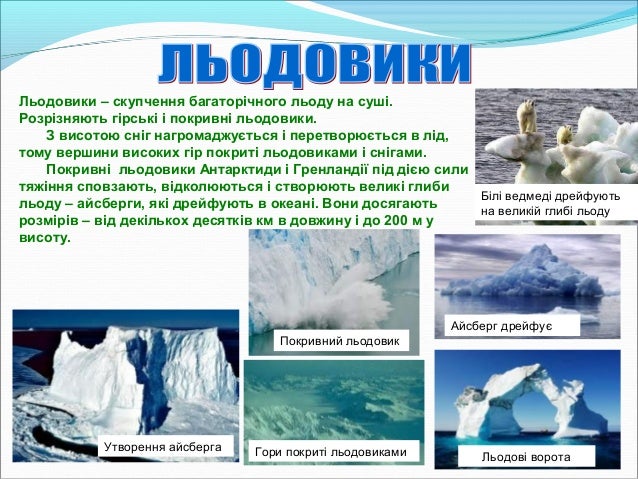 ЛЬОДОВИКИ

Льодовики – скупчення багаторічного льоду на суші. Розрізняють гірські і покривні льодовики.

З висотою сніг нагромаджується і перетворюється в лід, тому вершини високих гір покриті льодовиками і снігами.

Покривні льодовики Антарктиди і Гренландії під дією сили тяжіння сповзають, відколюються і створюють великі глиби льоду – айсберги, які дрейфують в океані. Вони досягають розмірів – від декількох десятків км в довжину і до 200 м у висоту.

Білі ведмеді дрейфують на великій глибі льоду

Покривний льодовик

Айсберг дрейфує

Утворення айсберга

Гори покриті льодовиками

Льодові ворота